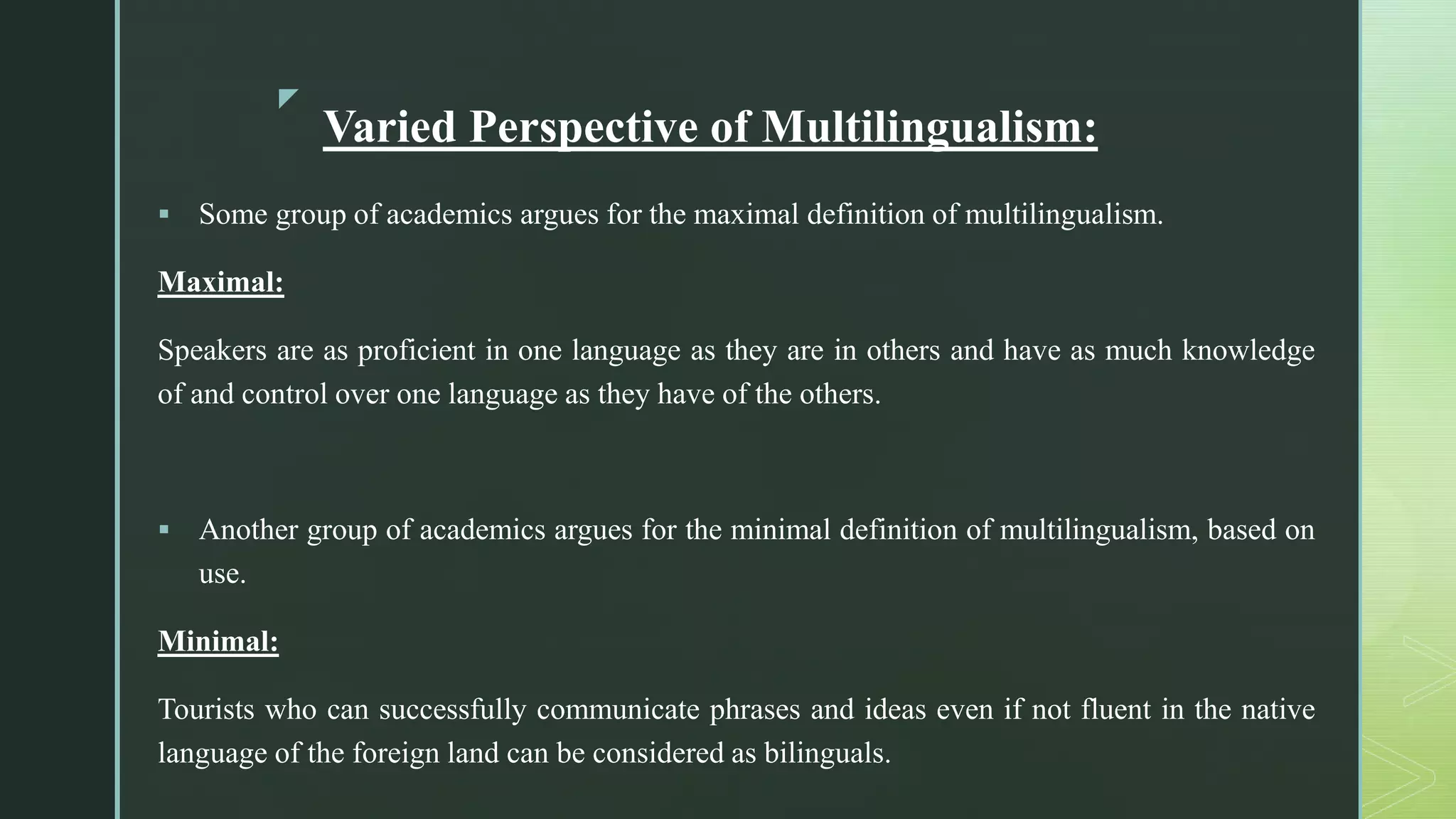 Varied Perspective of Multilingualism:

▪ Some group of academics argues for the maximal definition of multilingualism.

Maximal:

Speakers are as proficient in one language as they are in others and have as much knowledge of and control over one language as they have of the others.

▪ Another group of academics argues for the minimal definition of multilingualism, based on use.

Minimal:

Tourists who can successfully communicate phrases and ideas even if not fluent in the native language of the foreign land can be considered as bilinguals.